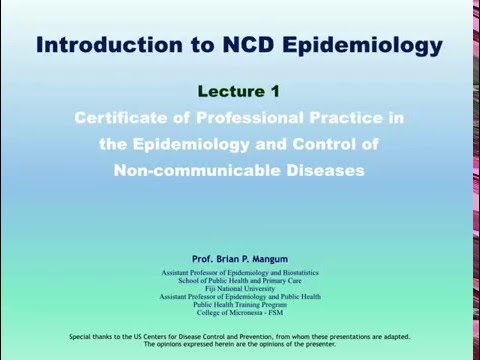 Introduction to NCD Epidemiology

Lecture 1

Certificate of Professional Practice in the Epidemiology and Control of Non-communicable Diseases

Prof. Brian P. Mangum

Assistant Professor of Epidemiology and Biostatistics
School of Public Health and Primary Care
Fiji National University
Assistant Professor of Epidemiology and Public Health
Public Health Training Program
College of Micronesia - FSM

Special thanks to the US Centers for Disease Control and Prevention, from whom these presentations are adapted.
The opinions expressed herein are the opinions of the presenter.